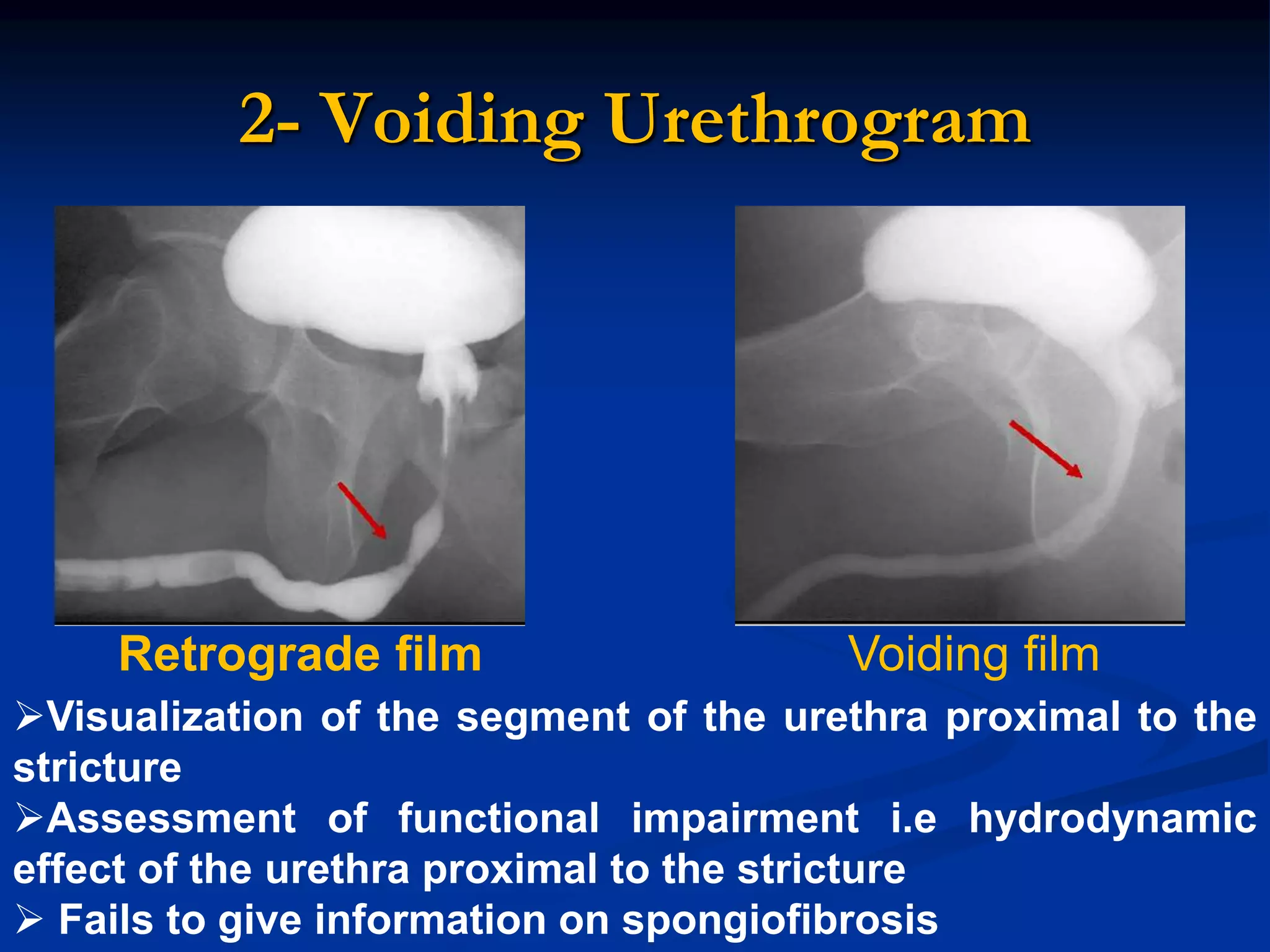 2- Voiding Urethrogram

Retrograde film

Voiding film

➢Visualization of the segment of the urethra proximal to the stricture

➢Assessment of functional impairment i.e hydrodynamic effect of the urethra proximal to the stricture

➢ Fails to give information on spongiofibrosis